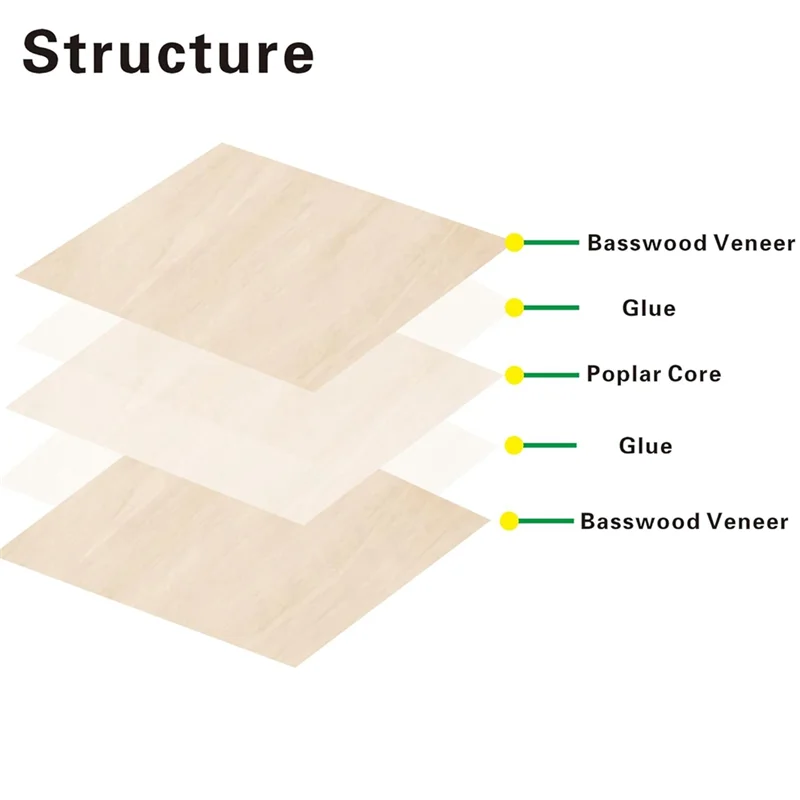 Structure

Basswood Veneer

Glue

Poplar Core

Glue

Basswood Veneer